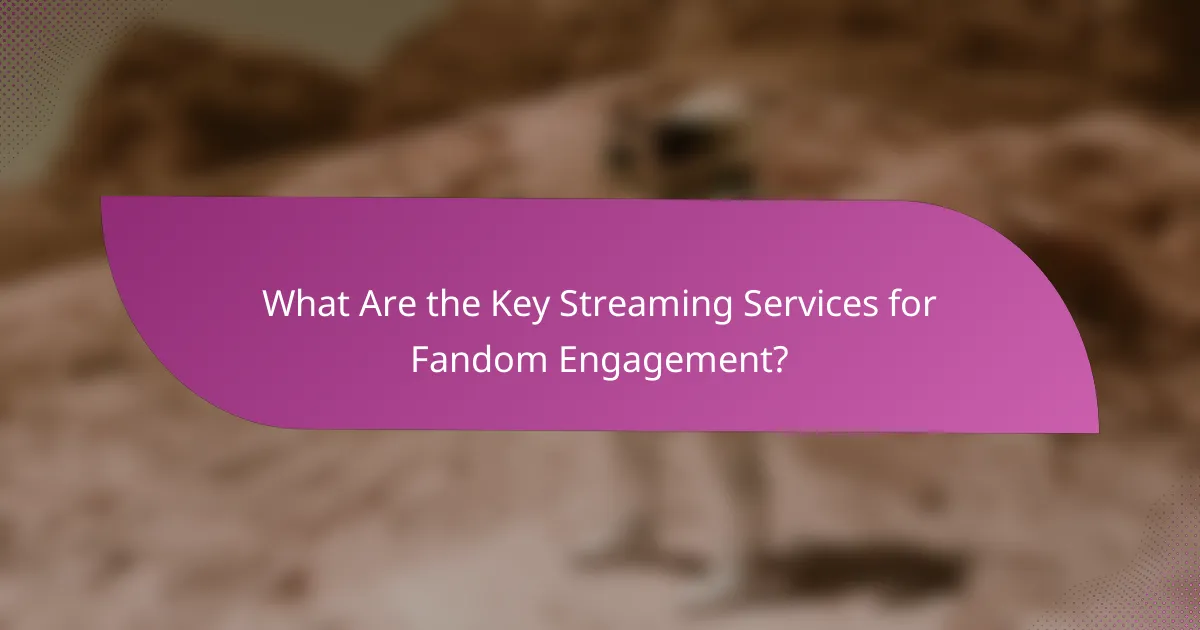 What Are the Key Streaming Services for Fandom Engagement?